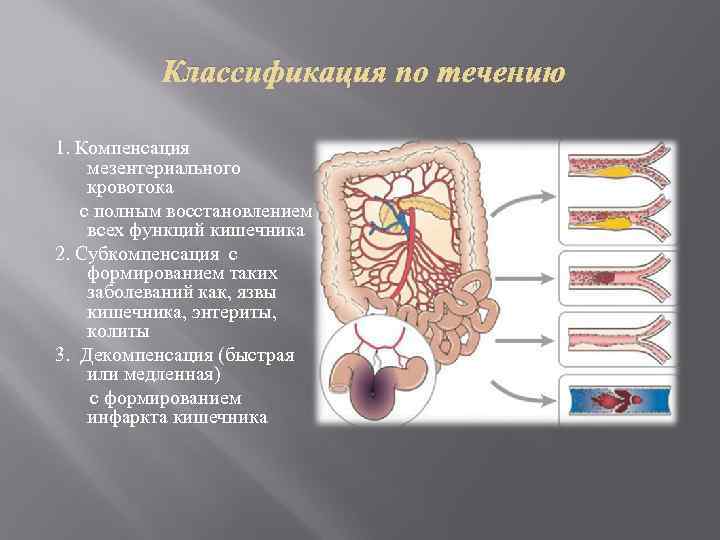 Классификация по течению

1. Компенсация мезентериального кровотока
с полным восстановлением всех функций кишечника

2. Субкомпенсация с формированием таких заболеваний как, язвы кишечника, энтериты, колиты

3. Декомпенсация (быстрая или медленная)
с формированием инфаркта кишечника